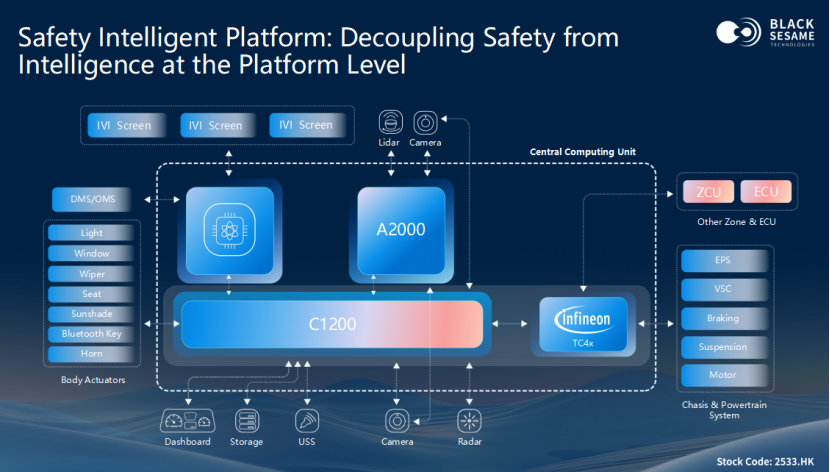 Safety Intelligent Platform: Decoupling Safety from Intelligence at the Platform Level

BLACK SESAME TECHNOLOGIES

IVI Screen
IVI Screen
IVI Screen

Lidar
Camera

Central Computing Unit

DMS/OMS

A2000

ZCU
ECU
Other Zone & ECU

Light
Window
Wiper
Seat
Sunshade
Bluetooth Key
Horn
Body Actuators

C1200

infineon
TC4x

EPS
VSC
Braking
Suspension
Motor
Chasis & Powertrain System

Dashboard
Storage
USS
Camera
Radar

Stock Code: 2533.HK